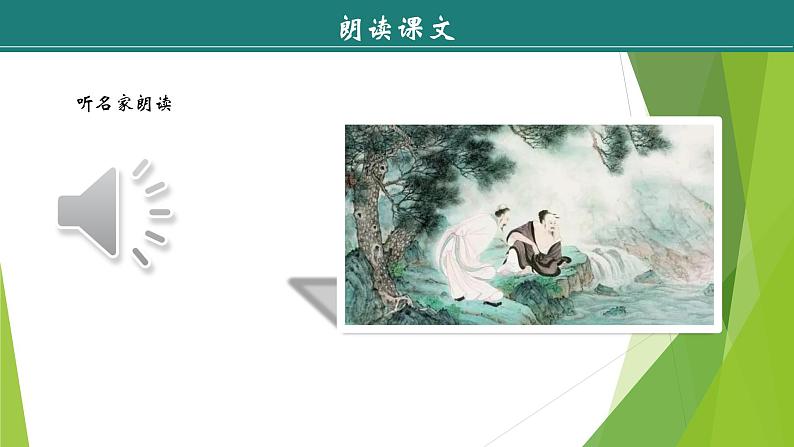 朗读课文

听名家朗读